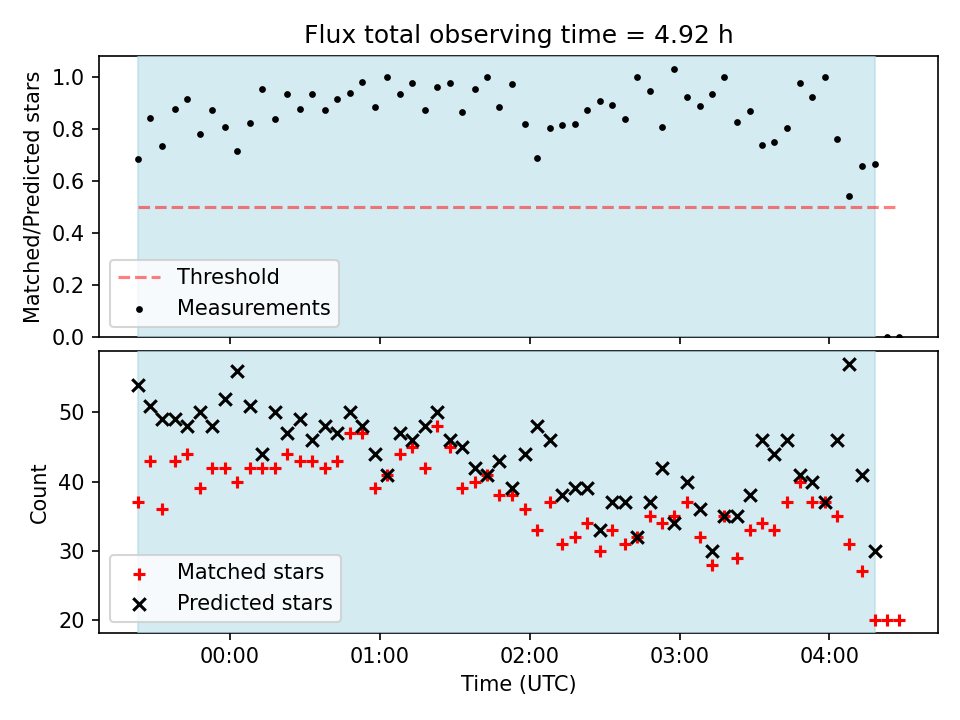 Flux total observing time = 4.92 h

Matched/Predicted stars

1.0
0.8
0.6
0.4
0.2
0.0

Threshold
Measurements

Count

50
40
30
20

Matched stars
Predicted stars

00:00
01:00
02:00
03:00
04:00

Time (UTC)